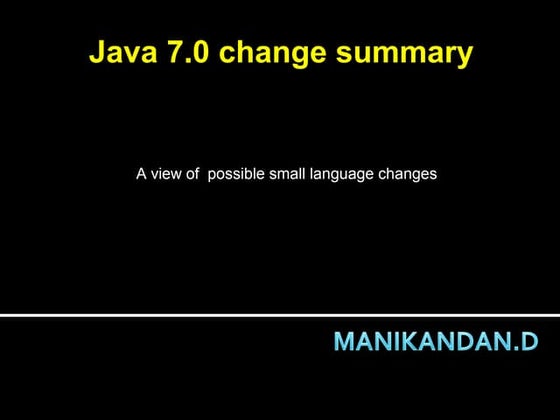 Java 7.0 change summary

A view of possible small language changes

MANIKANDAN.D